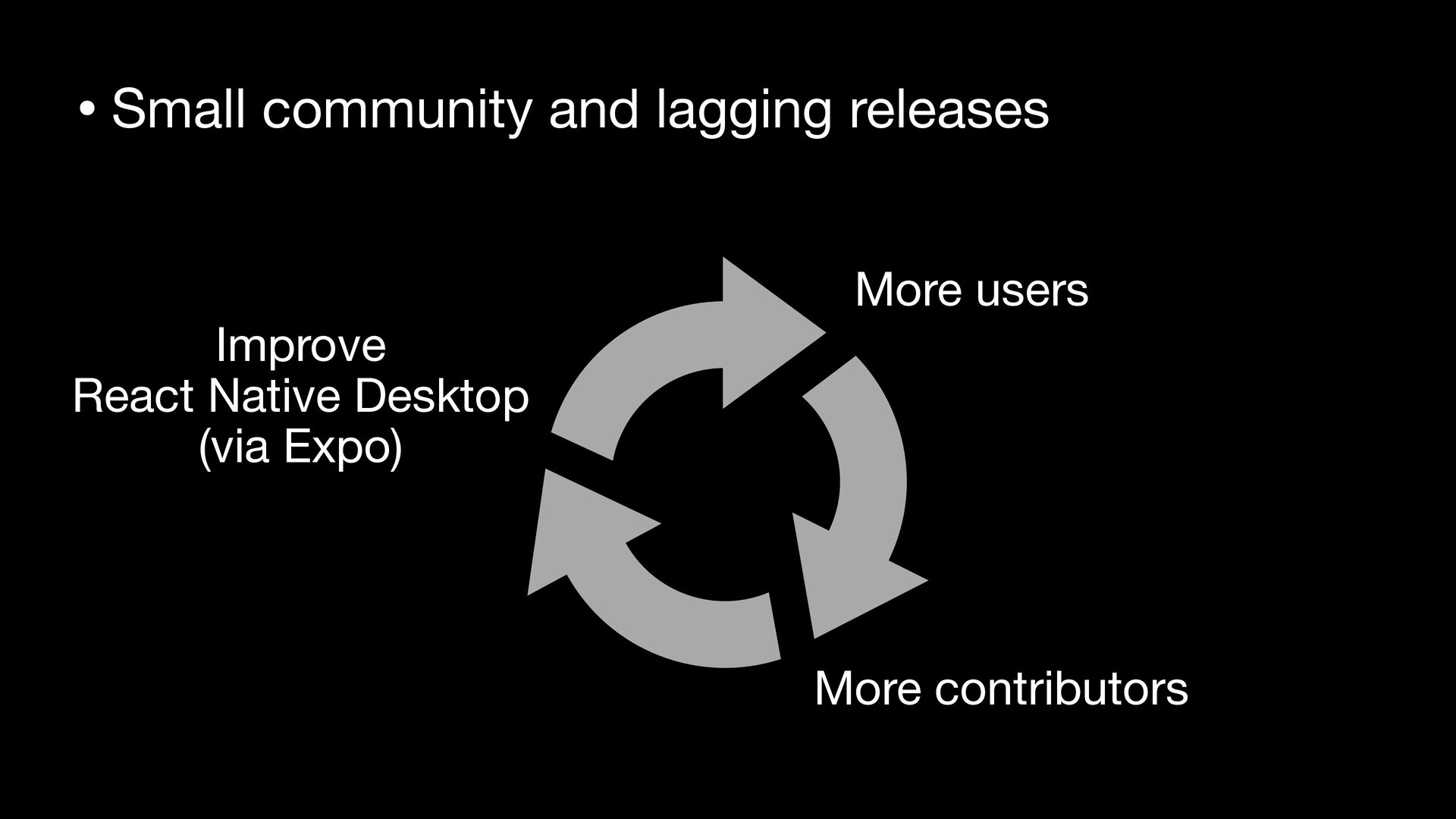 • Small community and lagging releases

More users

Improve
React Native Desktop
(via Expo)

More contributors